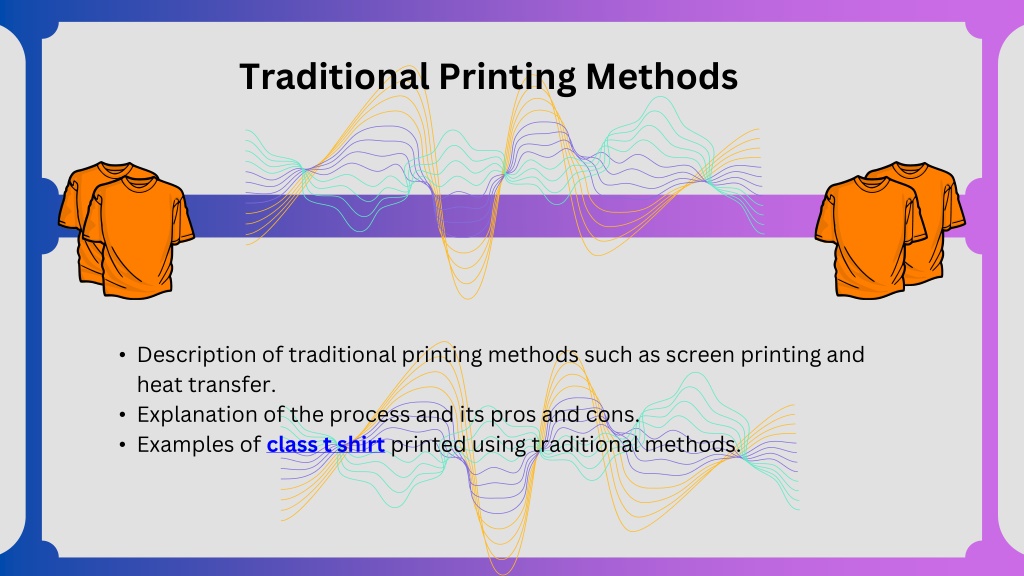 Traditional Printing Methods

• Description of traditional printing methods such as screen printing and heat transfer.
• Explanation of the process and its pros and cons.
• Examples of class t shirt printed using traditional methods.